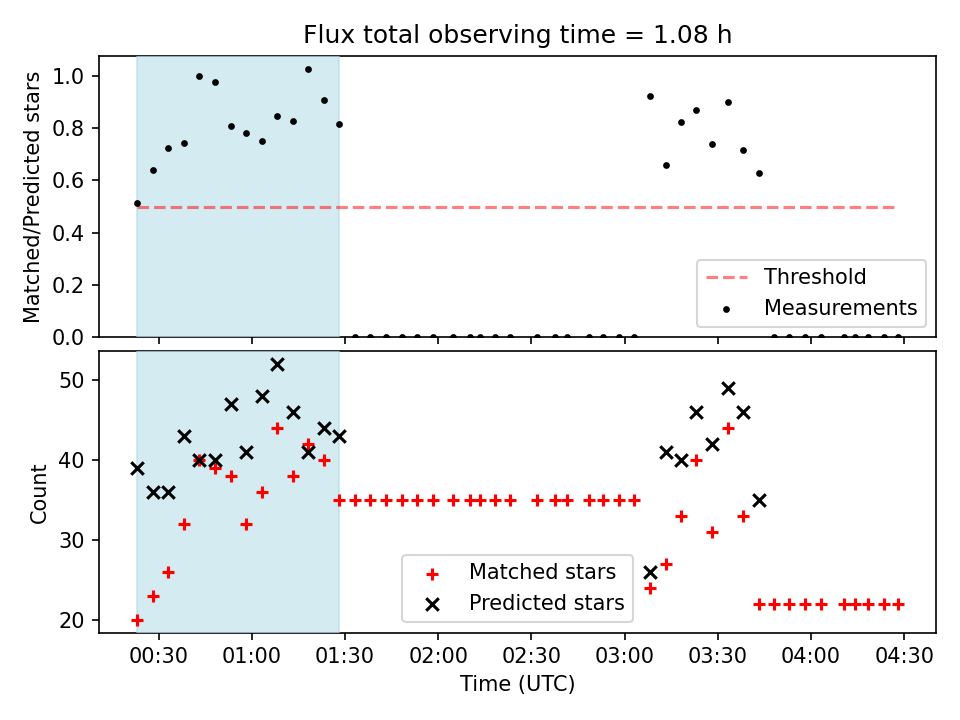 Flux total observing time = 1.08 h

Matched/Predicted stars

1.0
0.8
0.6
0.4
0.2
0.0

Threshold
Measurements

Count

50
40
30
20

Matched stars
Predicted stars

00:30 01:00 01:30 02:00 02:30 03:00 03:30 04:00 04:30

Time (UTC)